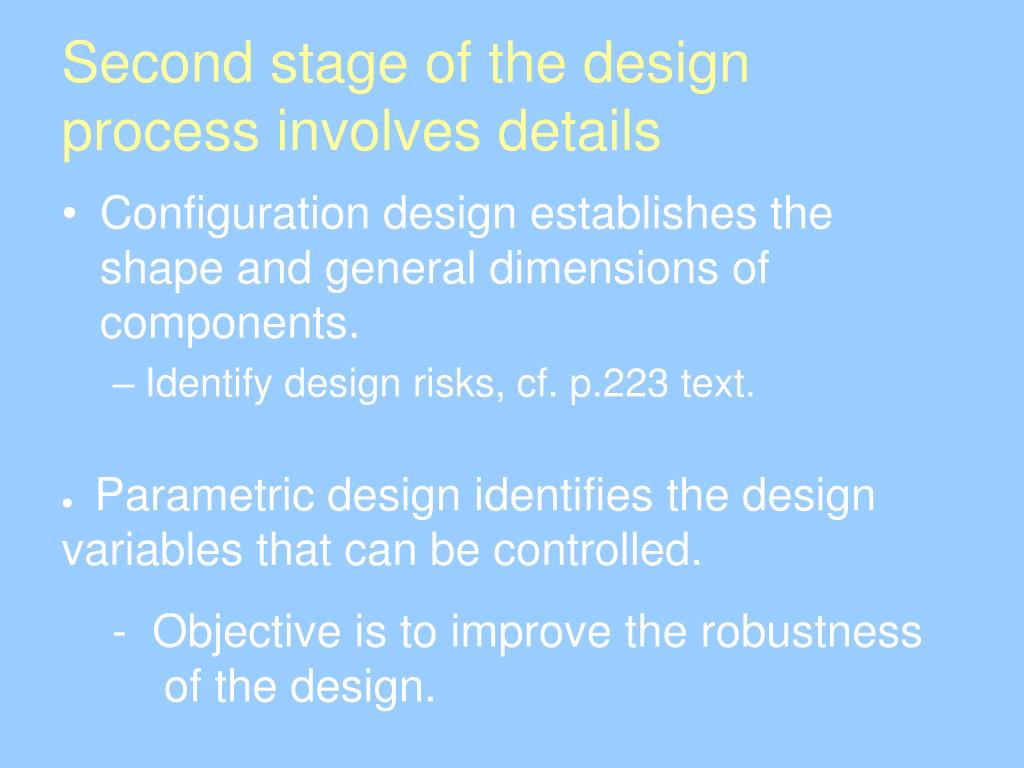 Second stage of the design process involves details

• Configuration design establishes the shape and general dimensions of components.

– Identify design risks, cf. p.223 text.

• Parametric design identifies the design variables that can be controlled.

- Objective is to improve the robustness of the design.